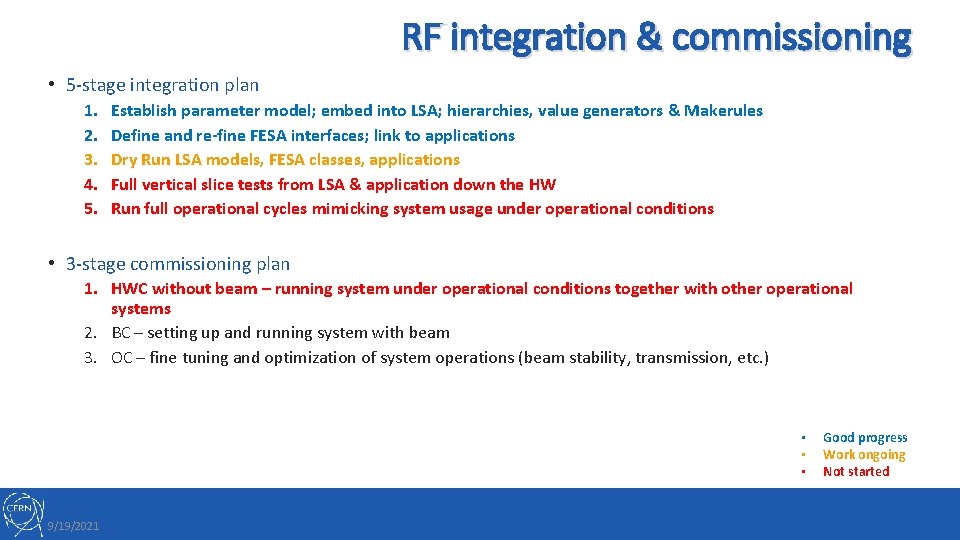 RF integration & commissioning

• 5-stage integration plan

1. Establish parameter model; embed into LSA; hierarchies, value generators & Makerules
2. Define and re-fine FESA interfaces; link to applications
3. Dry Run LSA models, FESA classes, applications
4. Full vertical slice tests from LSA & application down the HW
5. Run full operational cycles mimicking system usage under operational conditions

• 3-stage commissioning plan

1. HWC without beam – running system under operational conditions together with other operational systems
2. BC – setting up and running system with beam
3. OC – fine tuning and optimization of system operations (beam stability, transmission, etc.)

• Good progress
• Work ongoing
• Not started

CERN

9/19/2021